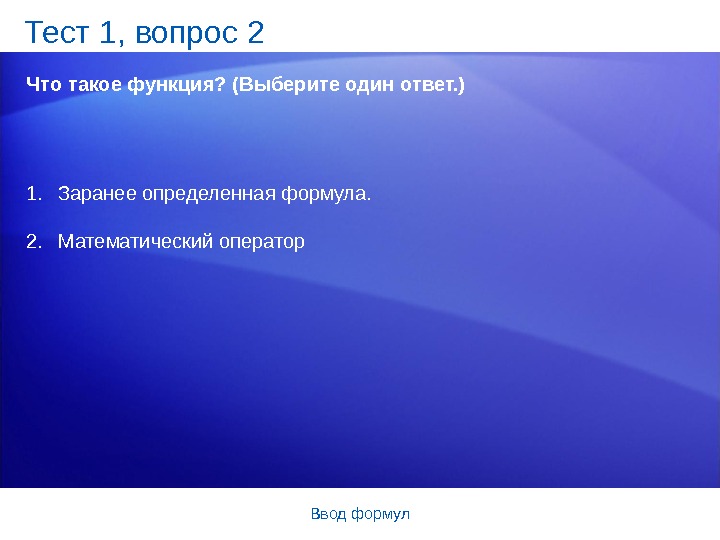 Тест 1, вопрос 2

Что такое функция? (Выберите один ответ.)

1. Заранее определенная формула.

2. Математический оператор

Ввод формул